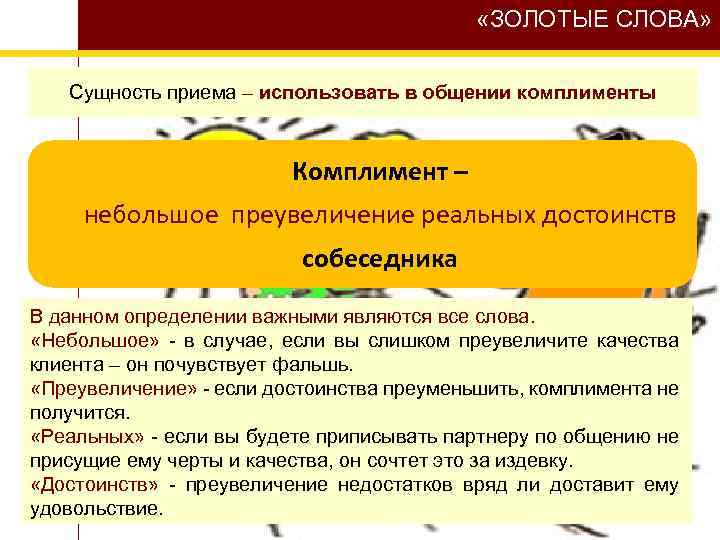 «ЗОЛОТЫЕ СЛОВА»

Сущность приема – использовать в общении комплименты

Комплимент –
небольшое преувеличение реальных достоинств собеседника

В данном определении важными являются все слова.
«Небольшое» - в случае, если вы слишком преувеличите качества клиента – он почувствует фальшь.
«Преувеличение» - если достоинства преуменьшить, комплимента не получится.
«Реальных» - если вы будете приписывать партнеру по общению не присущие ему черты и качества, он сочтет это за издевку.
«Достоинств» - преувеличение недостатков вряд ли доставит ему удовольствие.